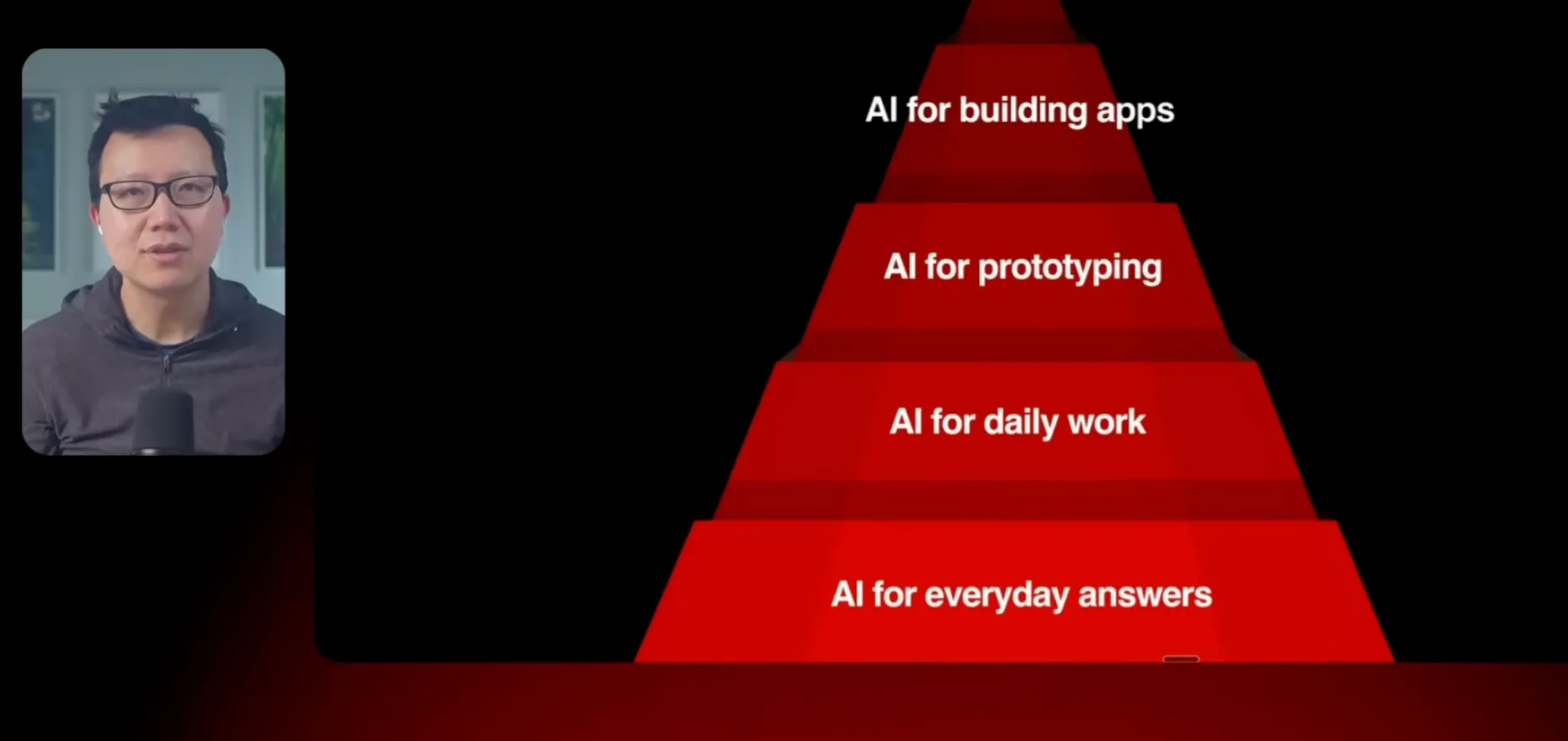 AI for building apps

AI for prototyping

AI for daily work

AI for everyday answers